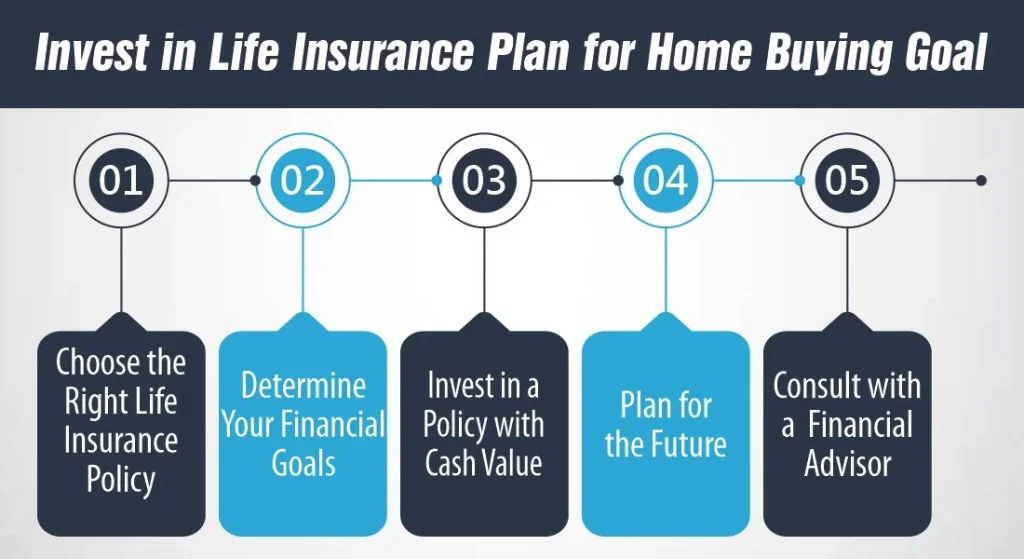 Invest in Life Insurance Plan for Home Buying Goal

01

02

03

04

05

Choose the Right Life Insurance Policy

Determine Your Financial Goals

Invest in a Policy with Cash Value

Plan for the Future

Consult with a Financial Advisor